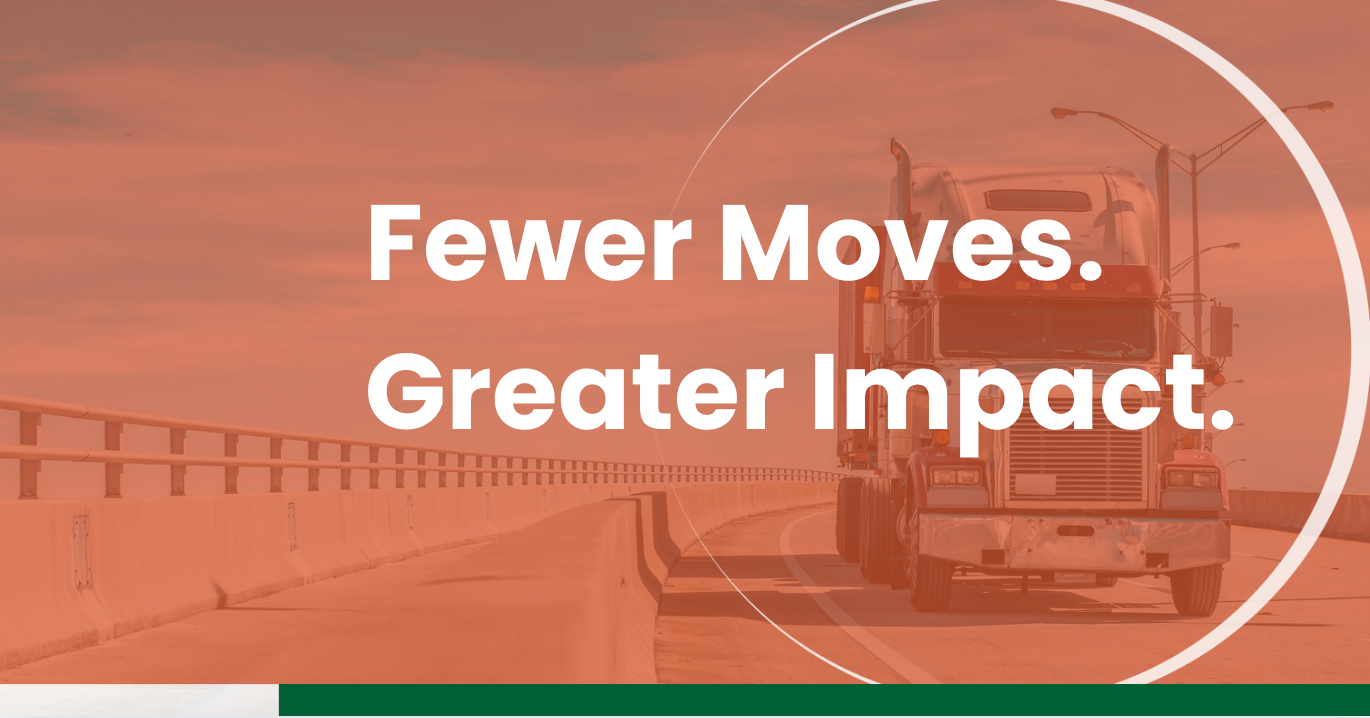 Fewer Moves.
Greater Impact.